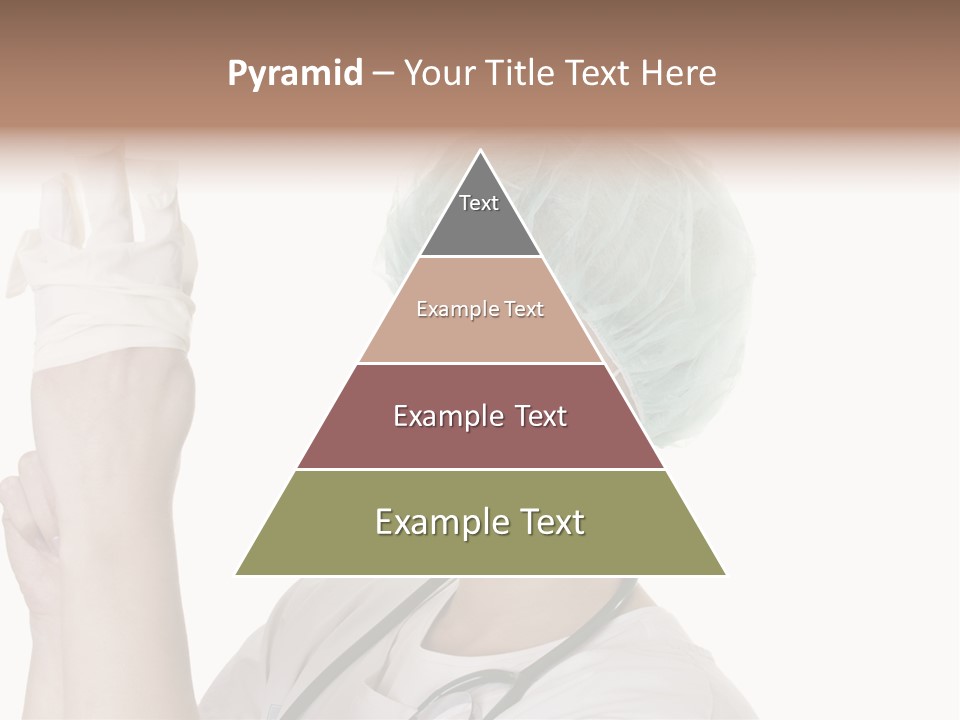 Pyramid – Your Title Text Here

Text

Example Text

Example Text

Example Text